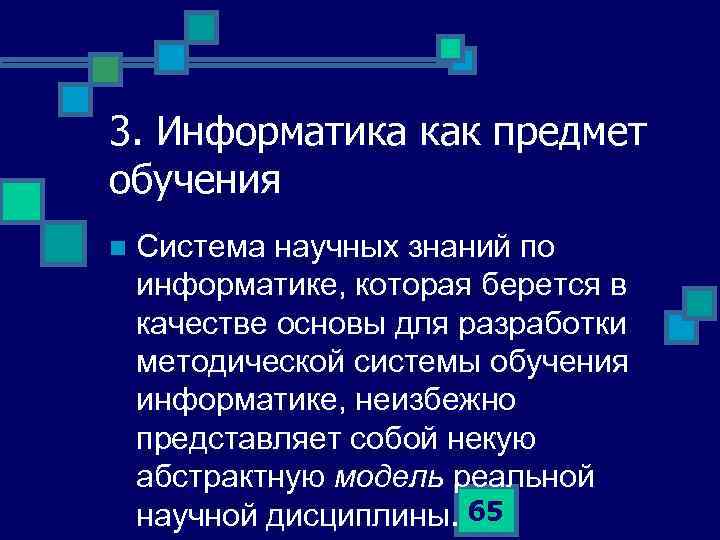 3. Информатика как предмет обучения

Система научных знаний по информатике, которая берется в качестве основы для разработки методической системы обучения информатике, неизбежно представляет собой некую абстрактную модель реальной научной дисциплины.

65